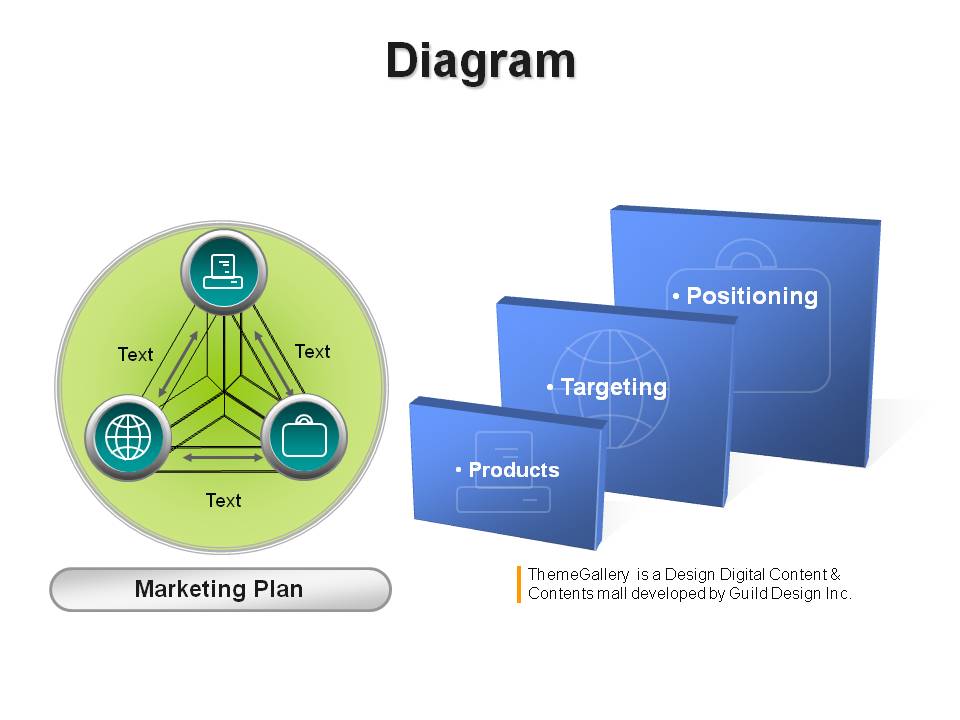 Diagram

Text

Text

Text

Marketing Plan

• Positioning

• Targeting

• Products

ThemeGallery is a Design Digital Content & Contents mall developed by Guild Design Inc.